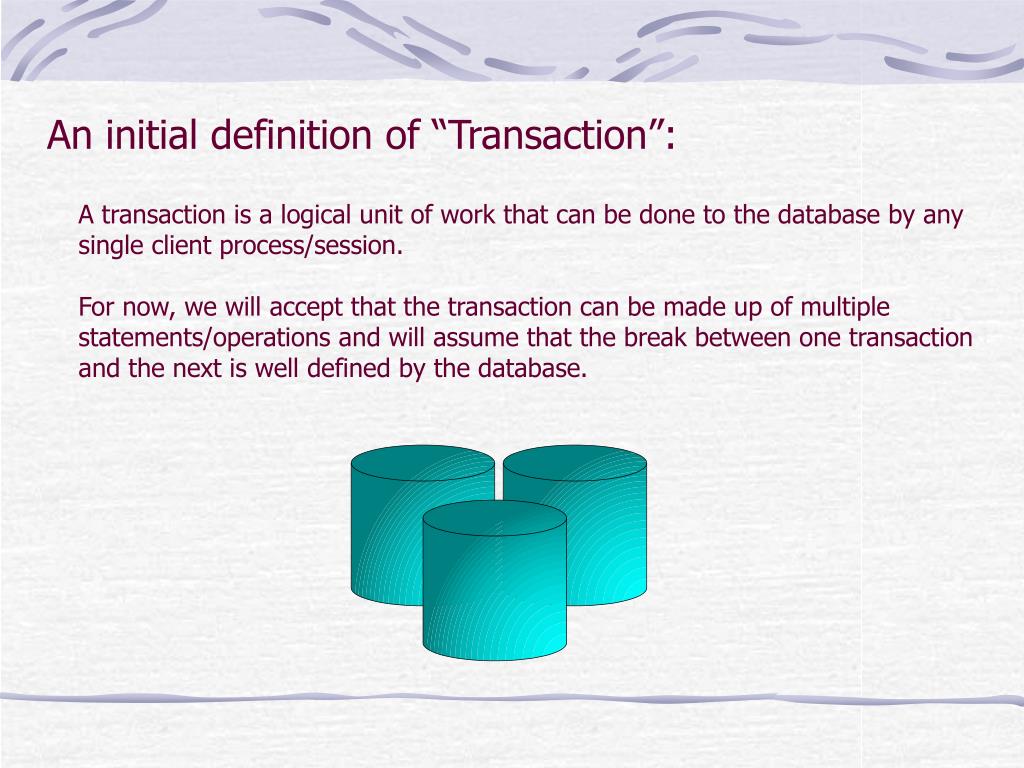 An initial definition of “Transaction”:

A transaction is a logical unit of work that can be done to the database by any single client process/session.

For now, we will accept that the transaction can be made up of multiple statements/operations and will assume that the break between one transaction and the next is well defined by the database.